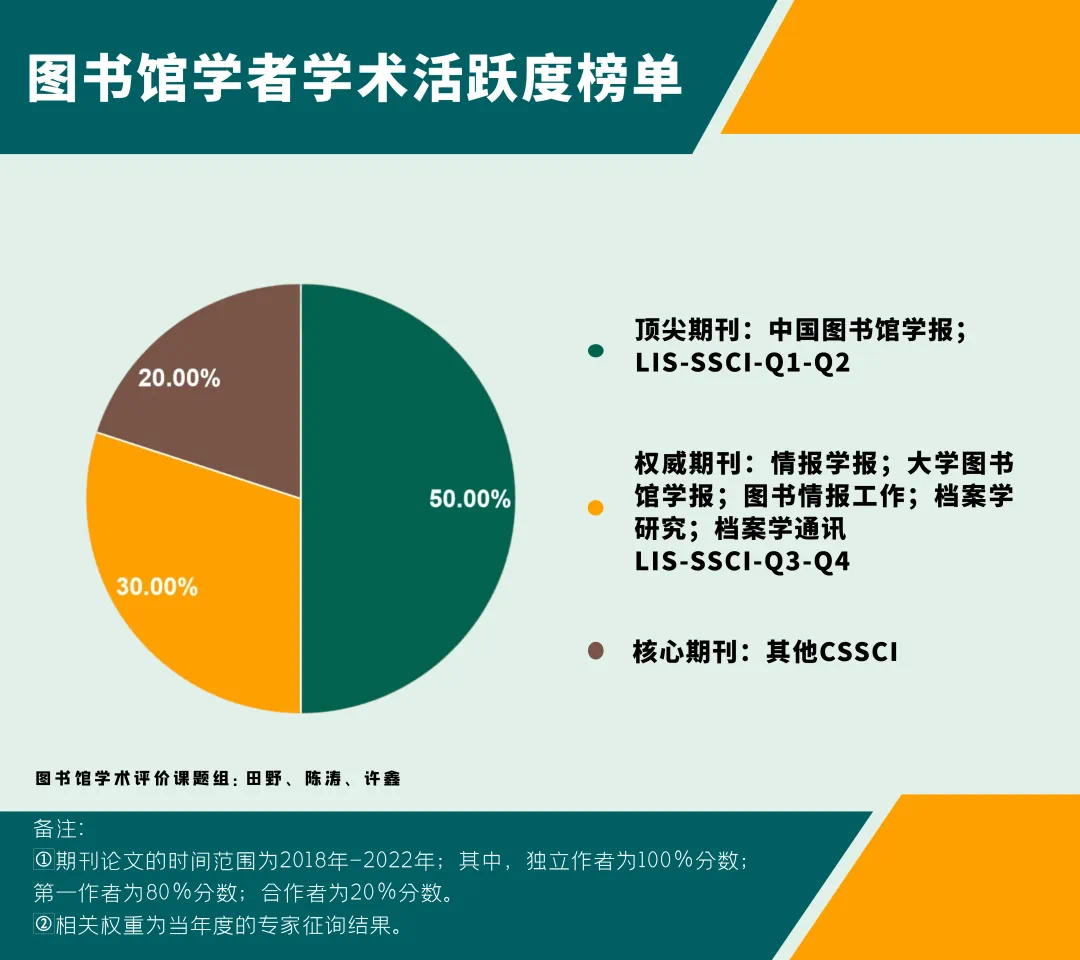 图书馆学者学术活跃度榜单

20.00%

50.00%

30.00%

顶尖期刊：中国图书馆学报；LIS-SSCI-Q1-Q2

权威期刊：情报学报；大学图书馆学报；图书情报工作；档案学研究；档案学通讯 LIS-SSCI-Q3-Q4

核心期刊：其他CSSCI

图书馆学术评价课题组：田野、陈涛、许鑫

备注：
①期刊论文的时间范围为2018年-2022年；其中，独立作者为100%分数；第一作者为80%分数；合作者为20%分数。
②相关权重为当年度的专家征询结果。